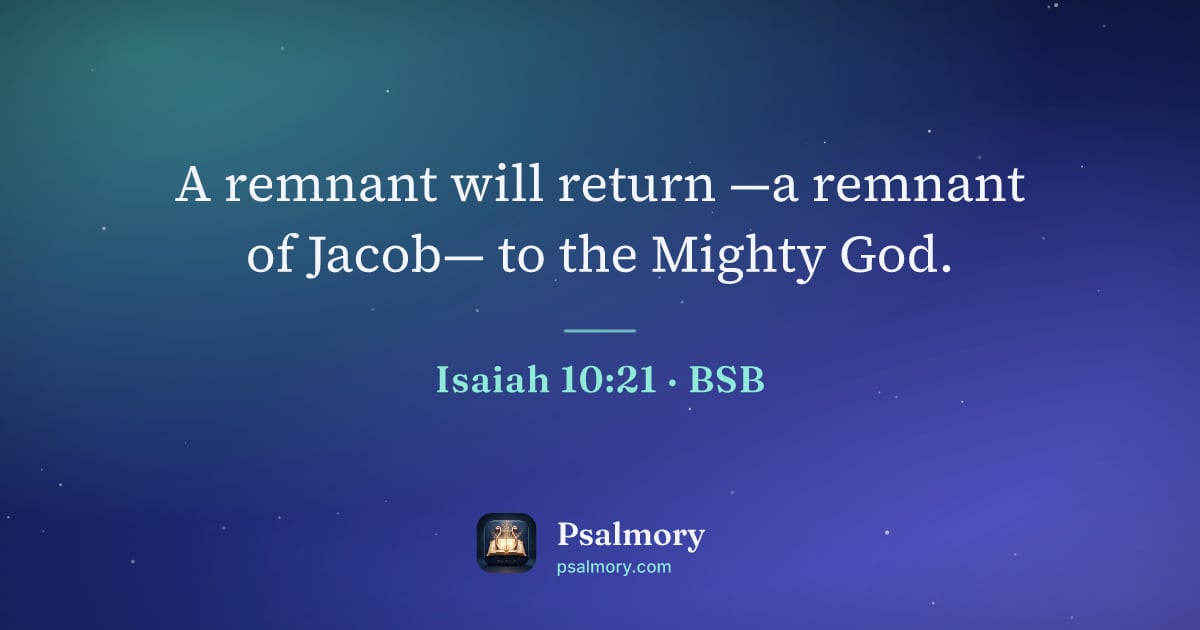 A remnant will return —a remnant of Jacob— to the Mighty God.

Isaiah 10:21 · BSB

Psalmory
psalmory.com